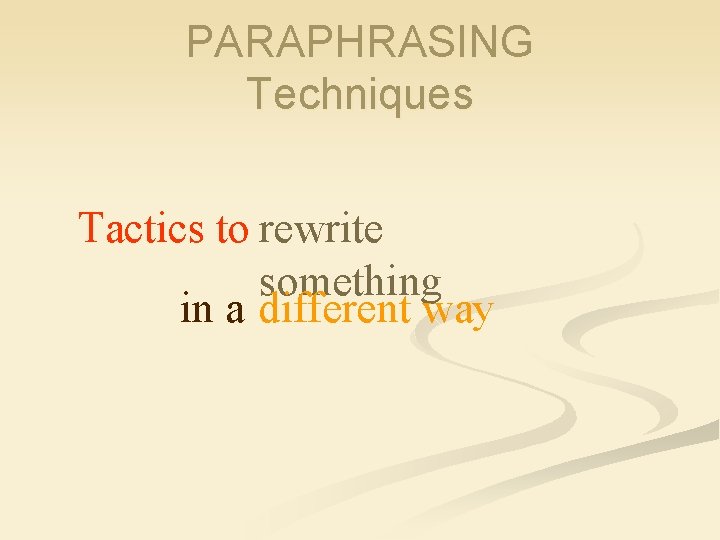 PARAPHRASING Techniques

Tactics to rewrite something in a different way